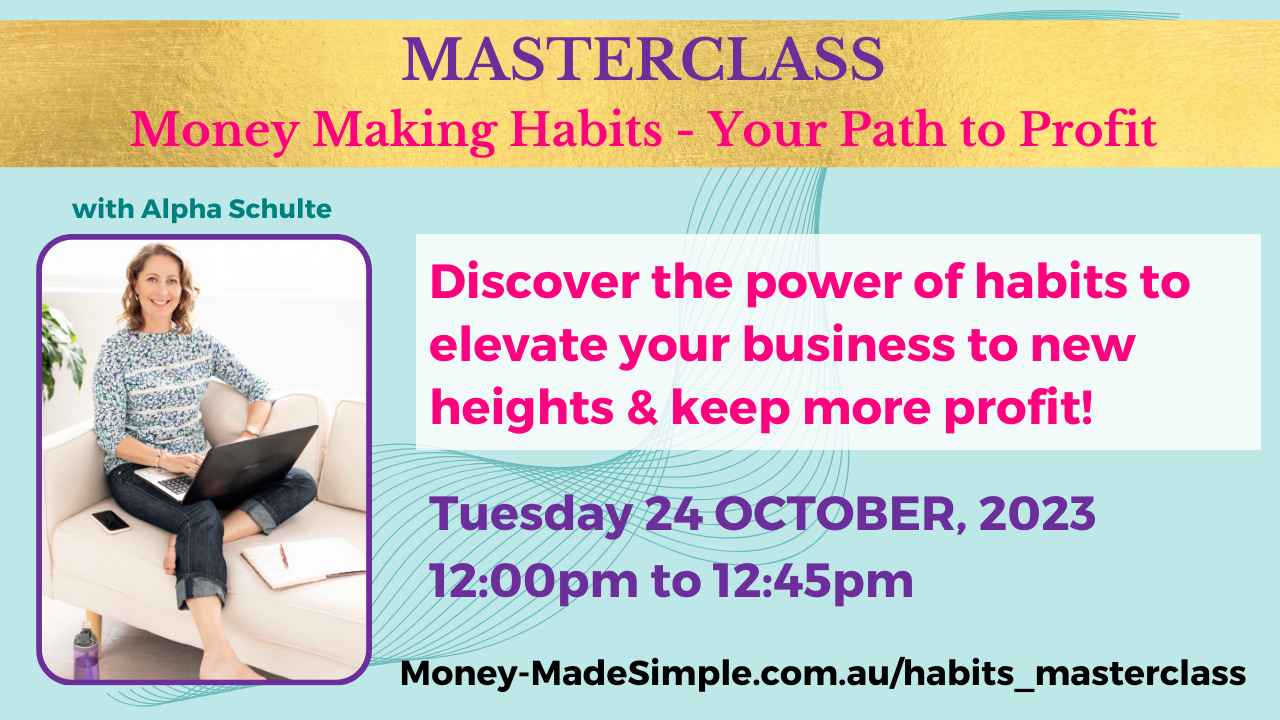 MASTERCLASS
Money Making Habits - Your Path to Profit

with Alpha Schulte

Discover the power of habits to elevate your business to new heights & keep more profit!

Tuesday 24 OCTOBER, 2023
12:00pm to 12:45pm

Money-MadeSimple.com.au/habits_masterclass